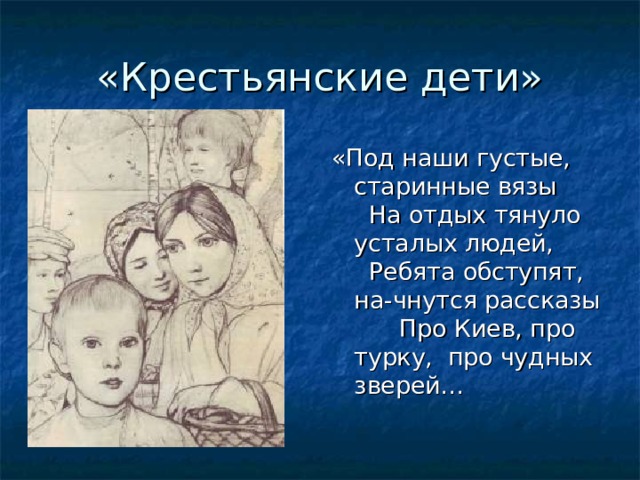 «Крестьянские дети»

«Под наши густые, старинные вязы
На отдых тянуло усталых людей,
Ребята обступят, на-чнутся рассказы
Про Киев, про турку, про чудных зверей…